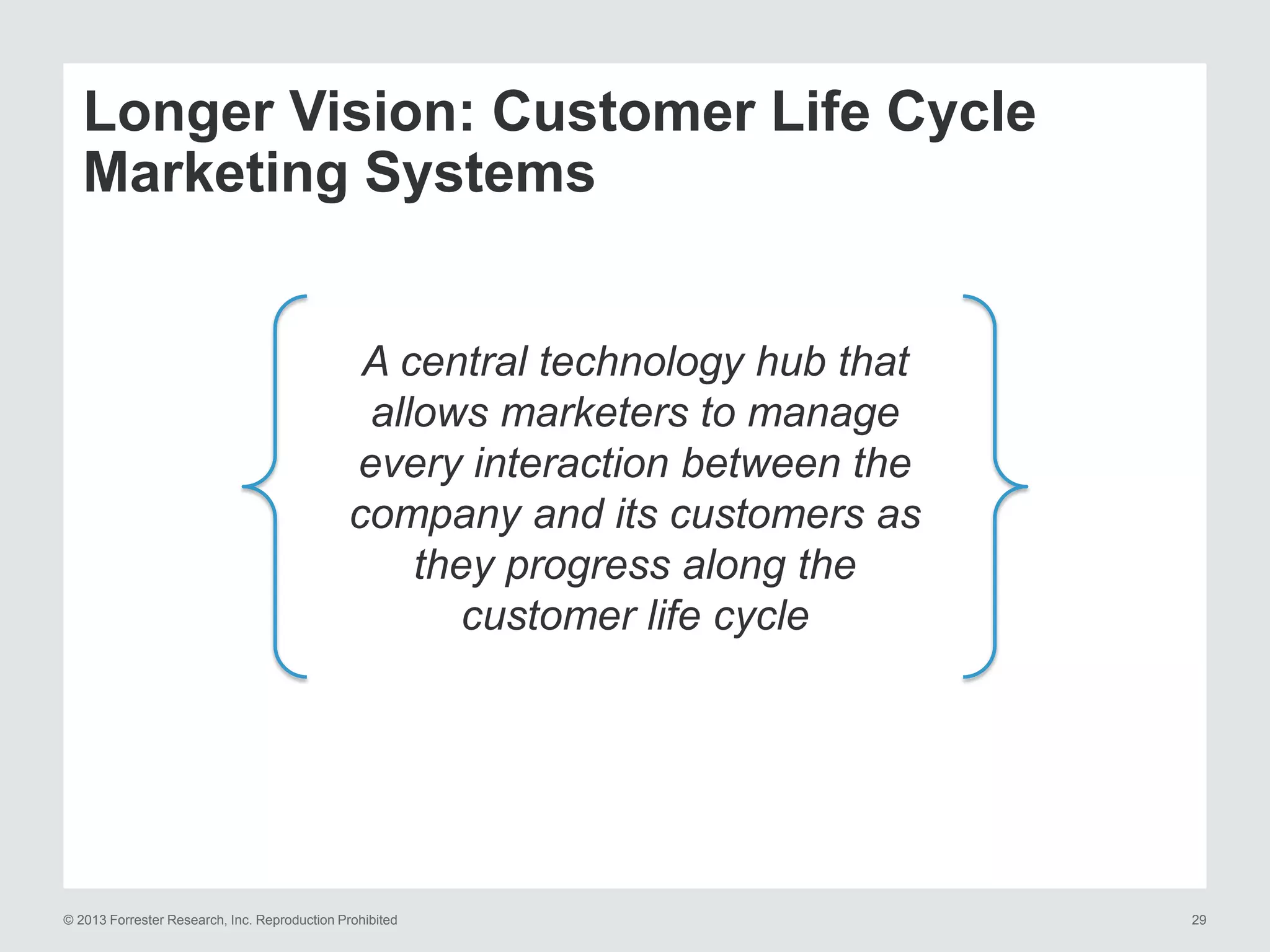 Longer Vision: Customer Life Cycle Marketing Systems

A central technology hub that allows marketers to manage every interaction between the company and its customers as they progress along the customer life cycle

© 2013 Forrester Research, Inc. Reproduction Prohibited

29